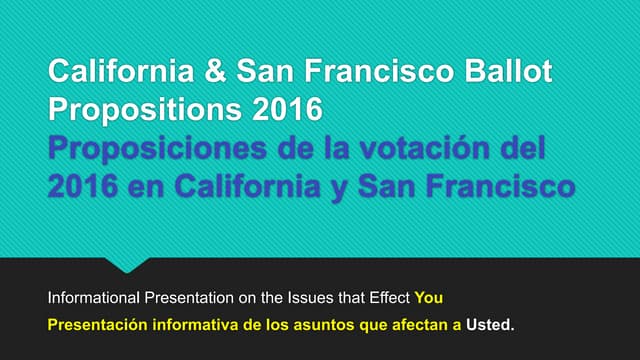 California & San Francisco Ballot Propositions 2016
Proposiciones de la votación del 2016 en California y San Francisco

Informational Presentation on the Issues that Effect You

Presentación informativa de los asuntos que afectan a Usted.